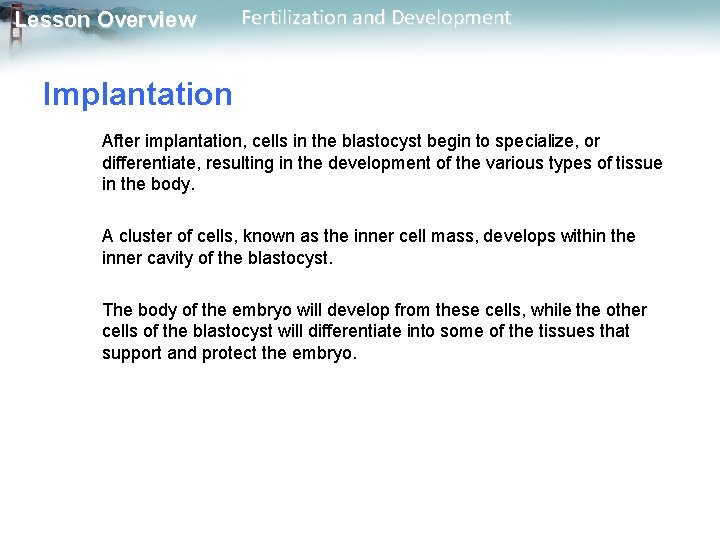 Lesson Overview Fertilization and Development

Implantation

After implantation, cells in the blastocyst begin to specialize, or differentiate, resulting in the development of the various types of tissue in the body.

A cluster of cells, known as the inner cell mass, develops within the inner cavity of the blastocyst.

The body of the embryo will develop from these cells, while the other cells of the blastocyst will differentiate into some of the tissues that support and protect the embryo.